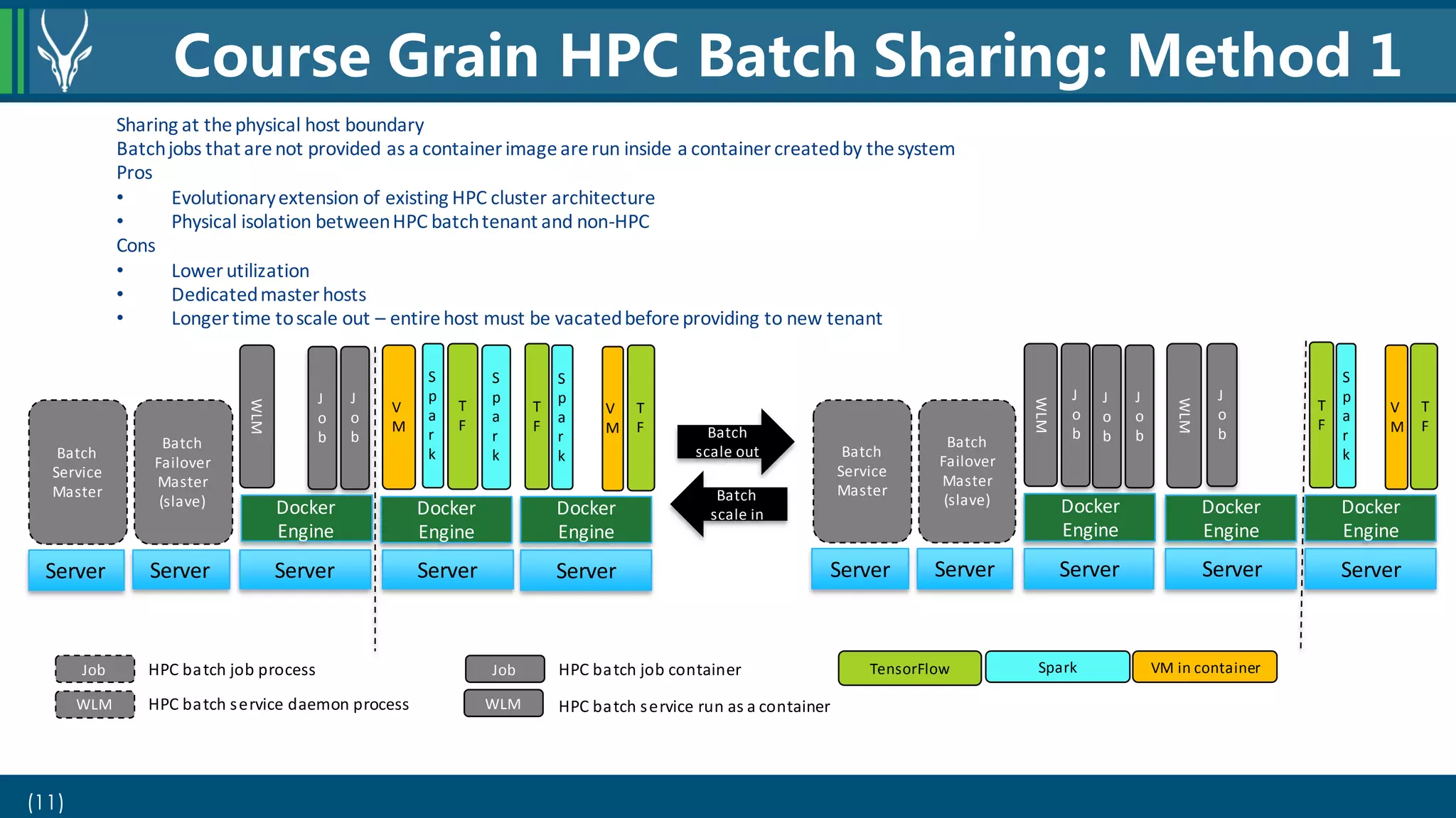 Course Grain HPC Batch Sharing: Method 1

Sharing at the physical host boundary
Batch jobs that are not provided as a container image are run inside a container created by the system
Pros
• Evolutionary extension of existing HPC cluster architecture
• Physical isolation between HPC batch tenant and non-HPC
Cons
• Lower utilization
• Dedicated master hosts
• Longer time to scale out – entire host must be vacated before providing to new tenant

Batch Service Master
Batch Failover Master (slave)
WLM
Job
Job
VM
Spark
TF
Spark
TF
Spark
VM
TF
Docker Engine
Docker Engine
Docker Engine
Server
Server
Server
Server
Server

Batch scale out
Batch scale in

Batch Service Master
Batch Failover Master (slave)
WLM
Job
Job
Job
WLM
Job
TF
Spark
VM
TF
Docker Engine
Docker Engine
Docker Engine
Server
Server
Server
Server
Server

Job HPC batch job process
WLM HPC batch service daemon process
Job HPC batch job container
WLM HPC batch service run as a container
TensorFlow
Spark
VM in container

(11)